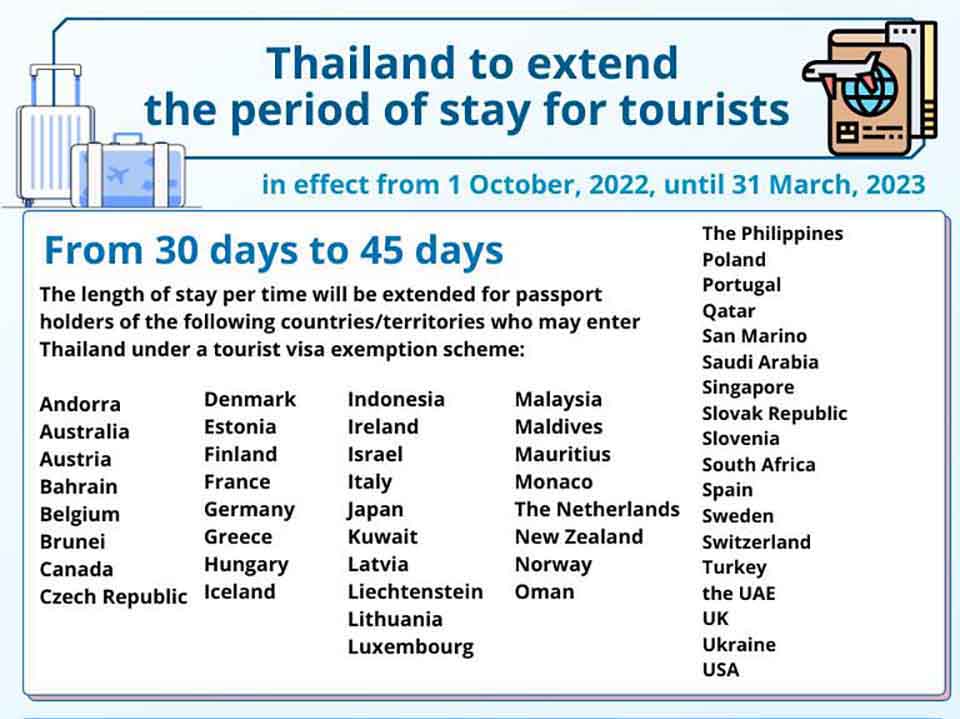 Thailand to extend the period of stay for tourists

in effect from 1 October, 2022, until 31 March, 2023

From 30 days to 45 days

The length of stay per time will be extended for passport holders of the following countries/territories who may enter Thailand under a tourist visa exemption scheme:

Andorra
Australia
Austria
Bahrain
Belgium
Brunei
Canada
Czech Republic

Denmark
Estonia
Finland
France
Germany
Greece
Hungary
Iceland

Indonesia
Ireland
Israel
Italy
Japan
Kuwait
Latvia
Liechtenstein
Lithuania
Luxembourg

Malaysia
Maldives
Mauritius
Monaco
The Netherlands
New Zealand
Norway
Oman

The Philippines
Poland
Portugal
Qatar
San Marino
Saudi Arabia
Singapore
Slovak Republic
Slovenia
South Africa
Spain
Sweden
Switzerland
Turkey
the UAE
UK
Ukraine
USA